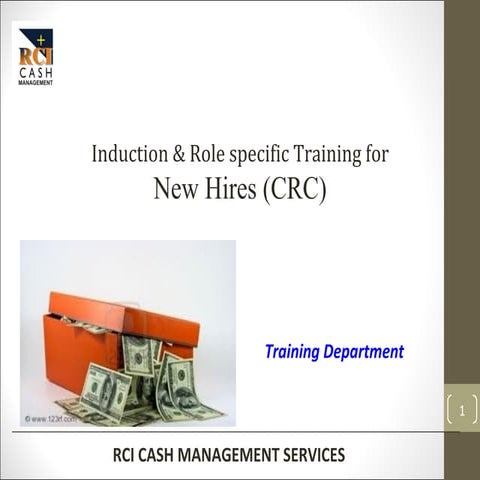 RCI CASH MANAGEMENT

Induction & Role specific Training for
New Hires (CRC)

© www.123rf.com

Training Department

1

RCI CASH MANAGEMENT SERVICES